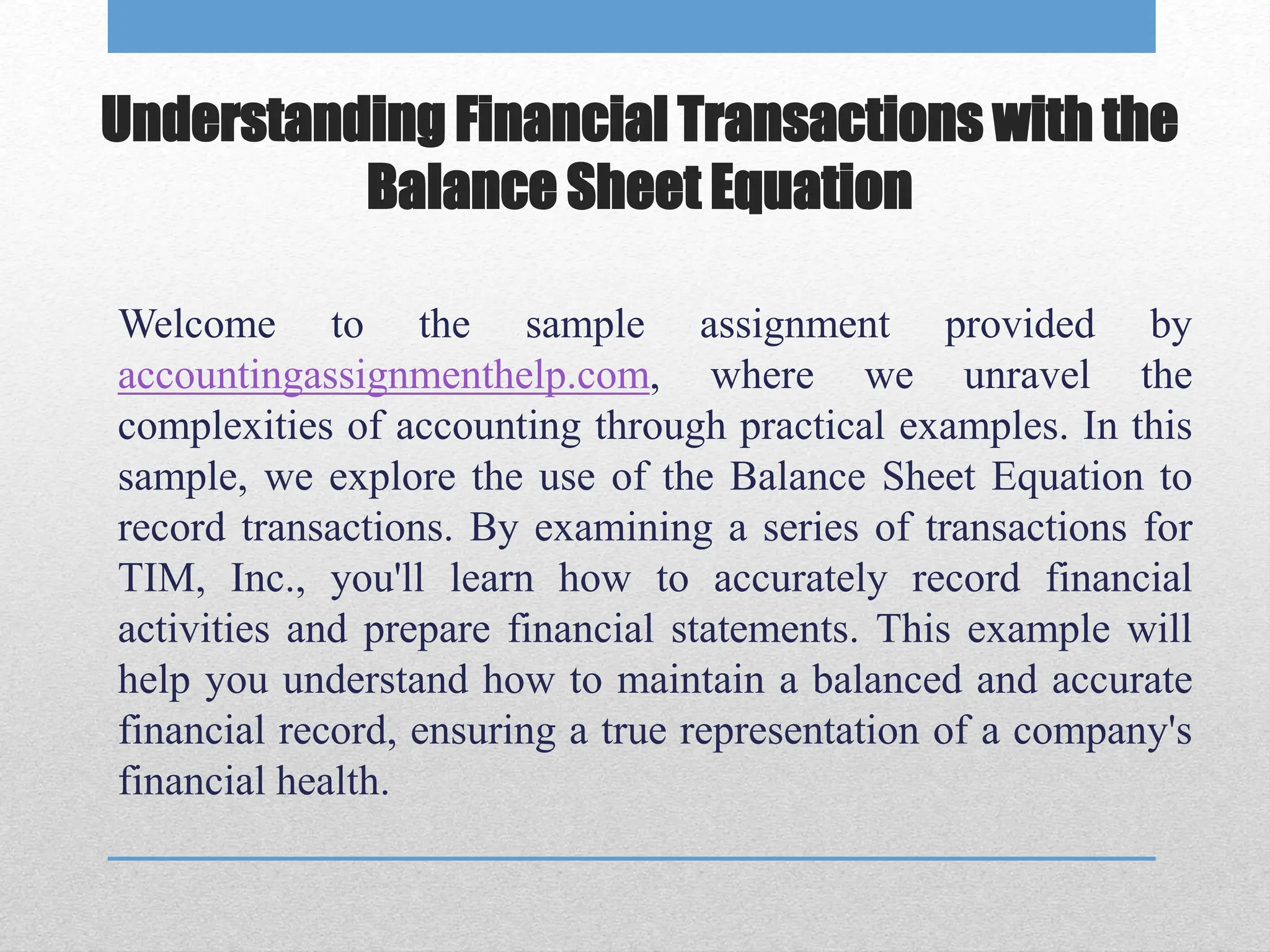 Understanding Financial Transactions with the Balance Sheet Equation

Welcome to the sample assignment provided by accountingassignmenthelp.com, where we unravel the complexities of accounting through practical examples. In this sample, we explore the use of the Balance Sheet Equation to record transactions. By examining a series of transactions for TIM, Inc., you'll learn how to accurately record financial activities and prepare financial statements. This example will help you understand how to maintain a balanced and accurate financial record, ensuring a true representation of a company's financial health.